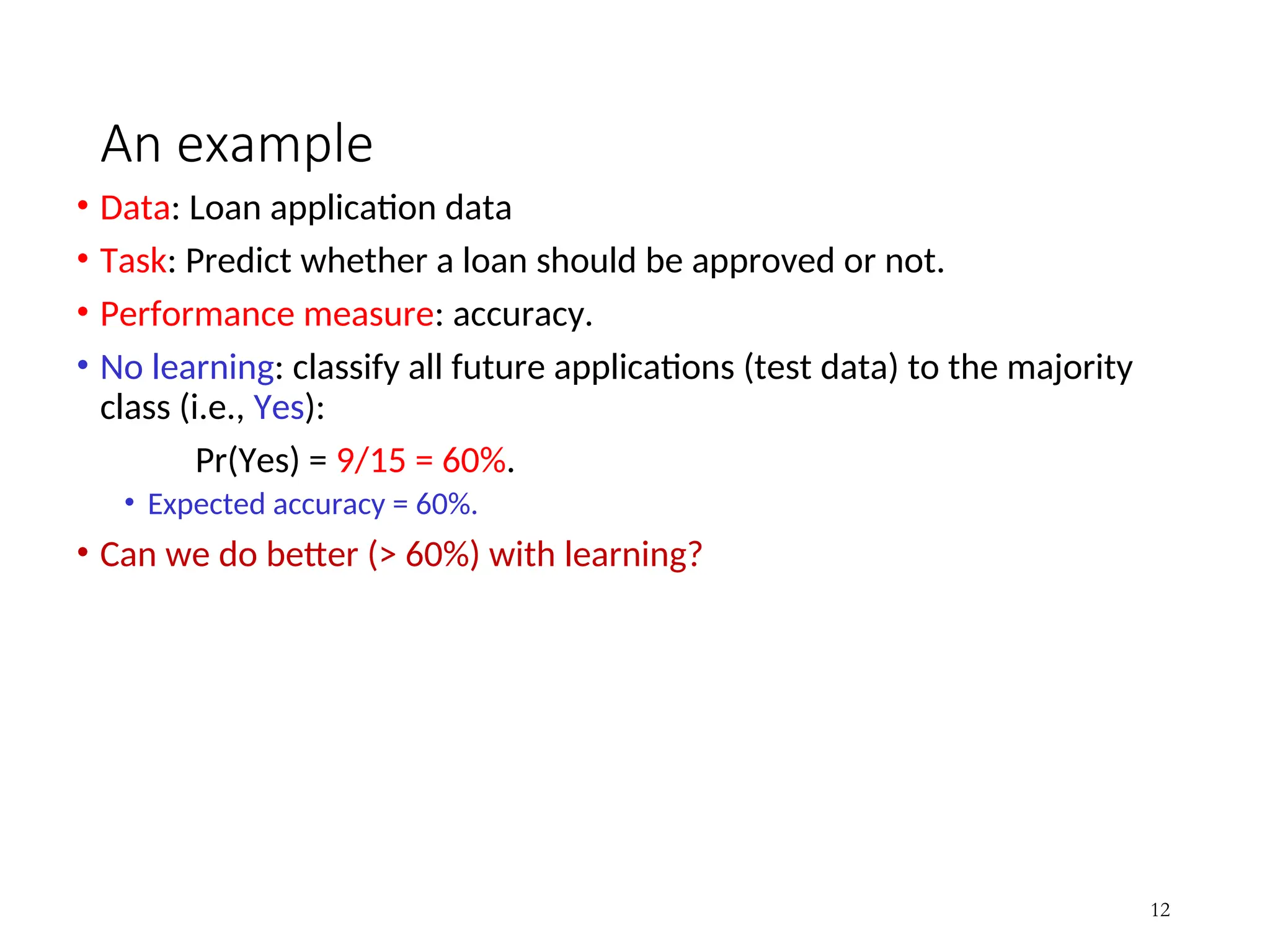 An example

• Data: Loan application data

• Task: Predict whether a loan should be approved or not.

• Performance measure: accuracy.

• No learning: classify all future applications (test data) to the majority class (i.e., Yes):

Pr(Yes) = 9/15 = 60%.

• Expected accuracy = 60%.

• Can we do better (> 60%) with learning?

12